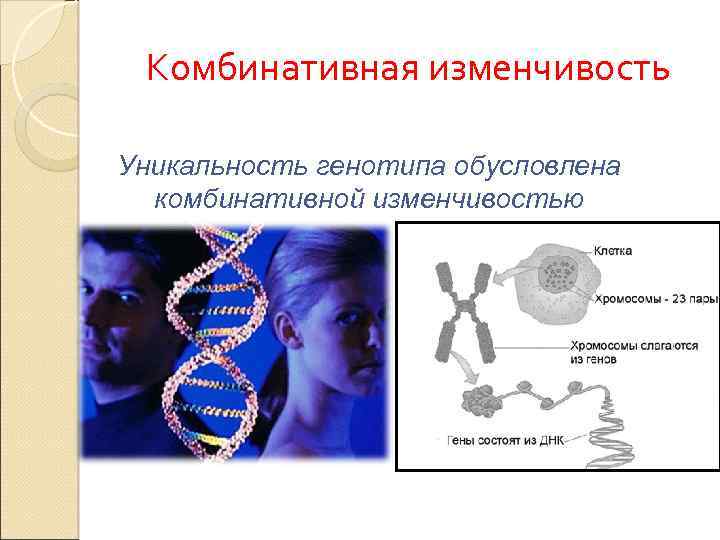 Комбинативная изменчивость

Уникальность генотипа обусловлена комбинативной изменчивостью

Клетка

Хромосомы - 23 пары

Хромосомы слагаются из генов

Гены состоят из ДНК